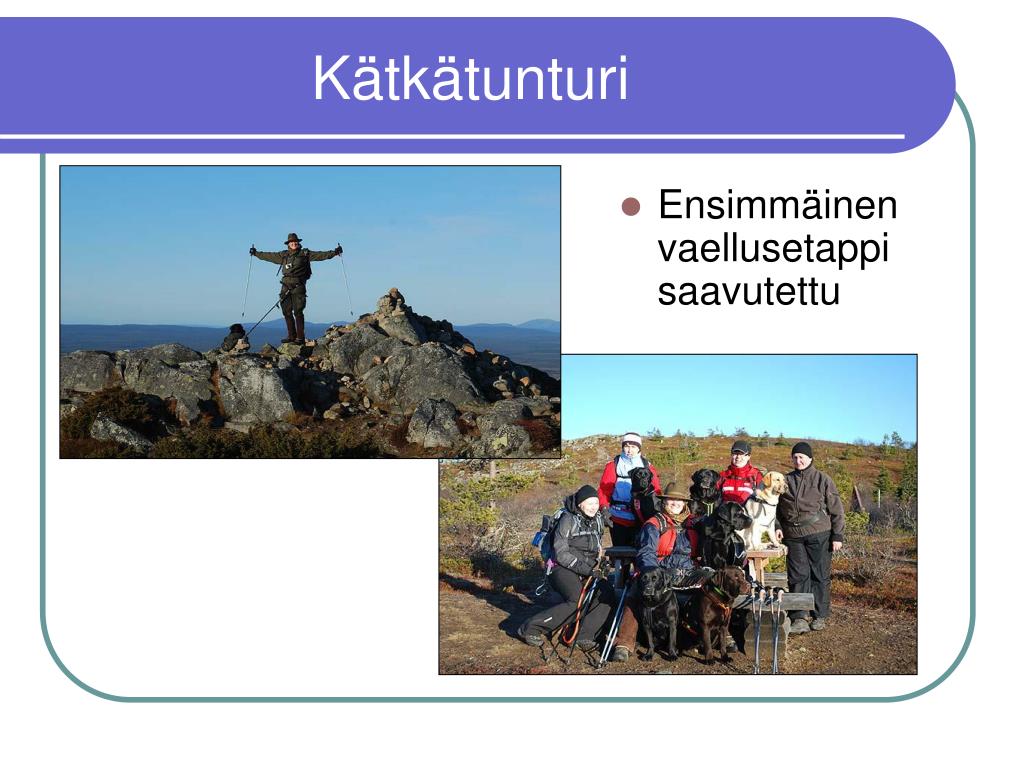 Kätkätunturi

Ensimmäinen vaellusetappi saavutettu